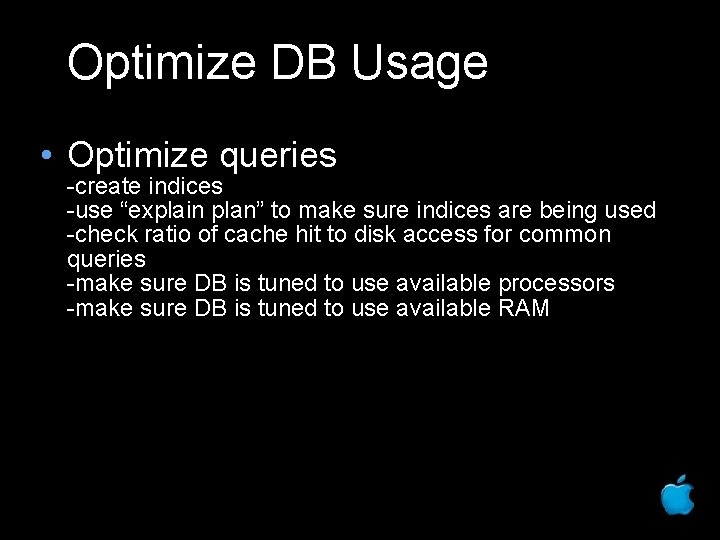 Optimize DB Usage

• Optimize queries
-create indices
-use “explain plan” to make sure indices are being used
-check ratio of cache hit to disk access for common queries
-make sure DB is tuned to use available processors
-make sure DB is tuned to use available RAM